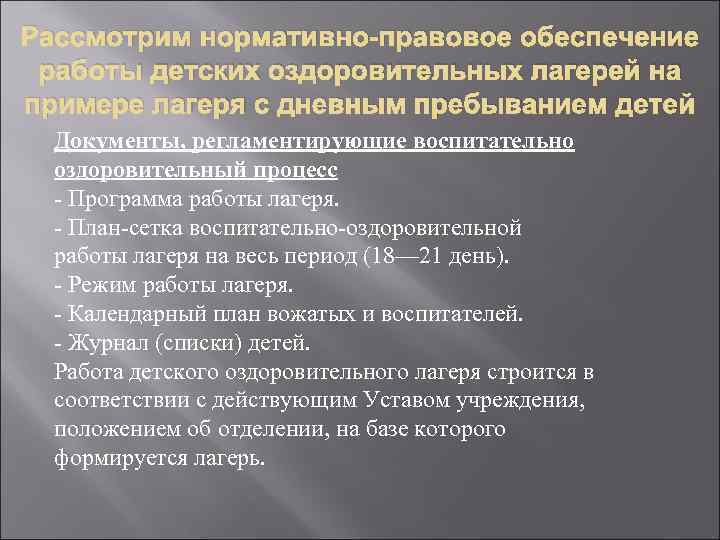 Рассмотрим нормативно-правовое обеспечение работы детских оздоровительных лагерей на примере лагеря с дневным пребыванием детей

Документы, регламентирующие воспитательно оздоровительный процесс
- Программа работы лагеря.
- План-сетка воспитательно-оздоровительной работы лагеря на весь период (18—21 день).
- Режим работы лагеря.
- Календарный план вожатых и воспитателей.
- Журнал (списки) детей.
Работа детского оздоровительного лагеря строится в соответствии с действующим Уставом учреждения, положением об отделении, на базе которого формируется лагерь.